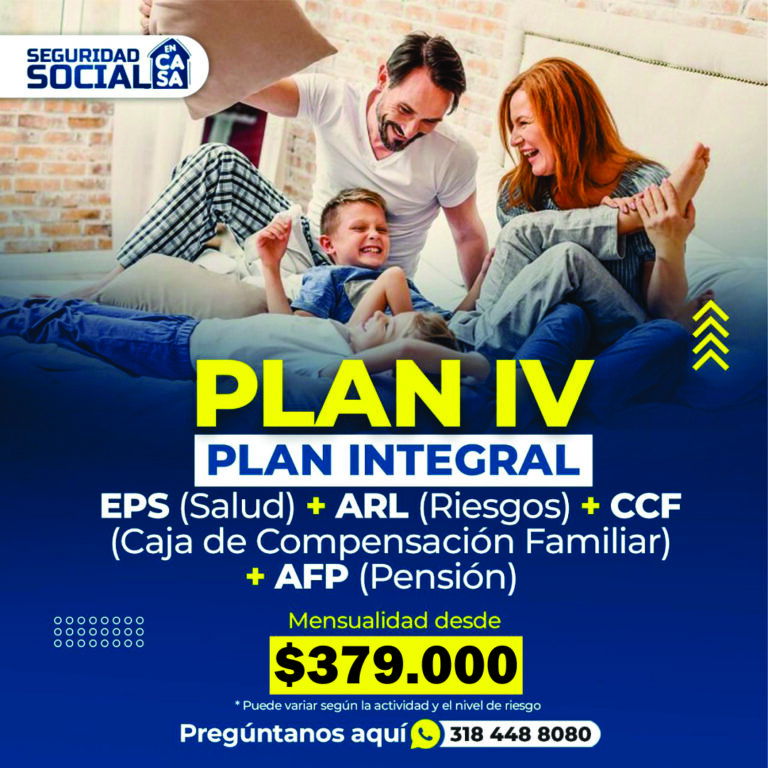 SEGURIDAD SOCIAL EN CASA

PLAN IV

PLAN INTEGRAL

EPS (Salud) + ARL (Riesgos) + CCF (Caja de Compensación Familiar) + AFP (Pensión)

Mensualidad desde

$379.000

* Puede variar según la actividad y el nivel de riesgo

Pregúntanos aquí 318 448 8080